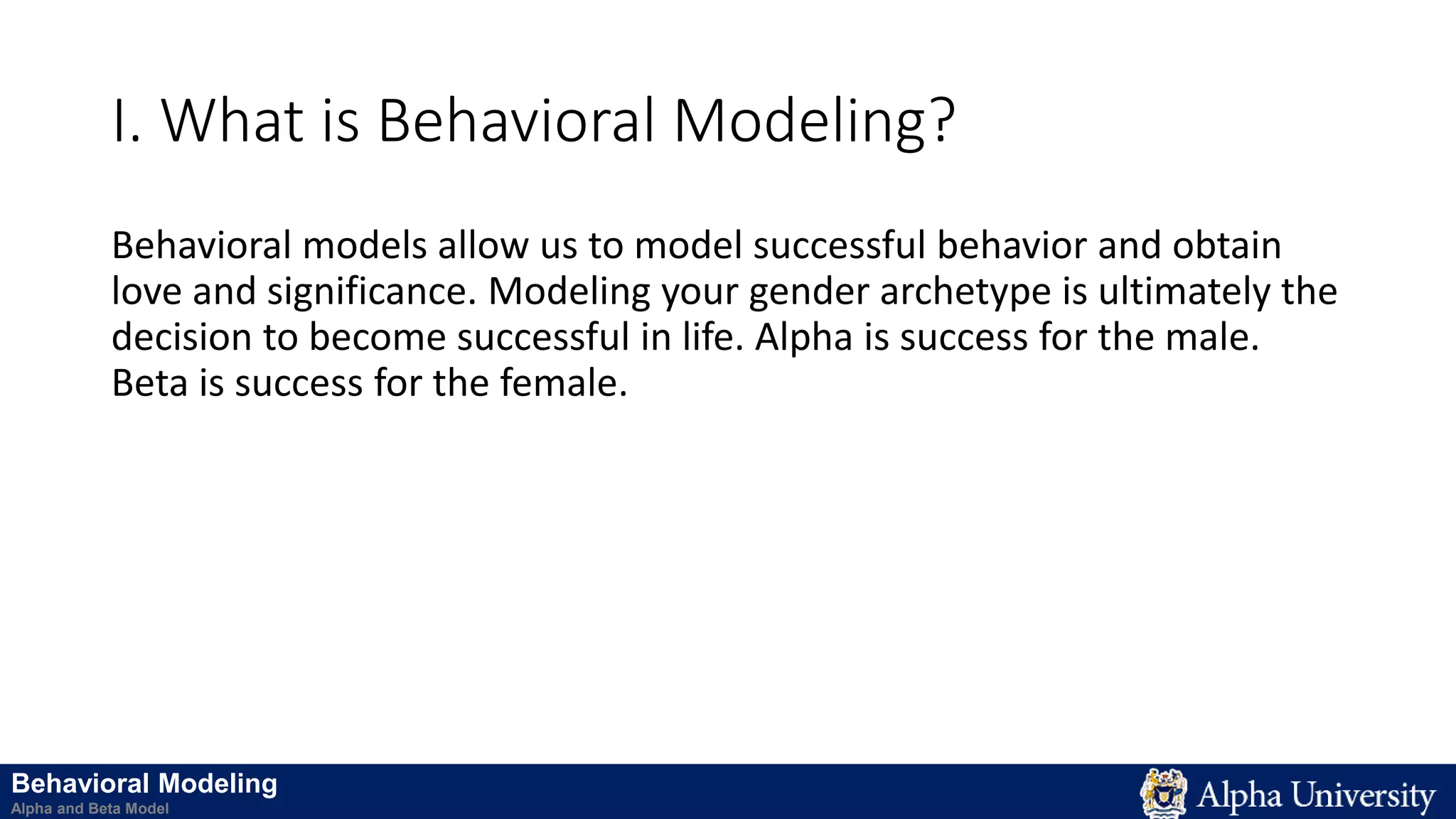 I. What is Behavioral Modeling?

Behavioral models allow us to model successful behavior and obtain love and significance. Modeling your gender archetype is ultimately the decision to become successful in life. Alpha is success for the male. Beta is success for the female.

Behavioral Modeling
Alpha and Beta Model

Alpha University